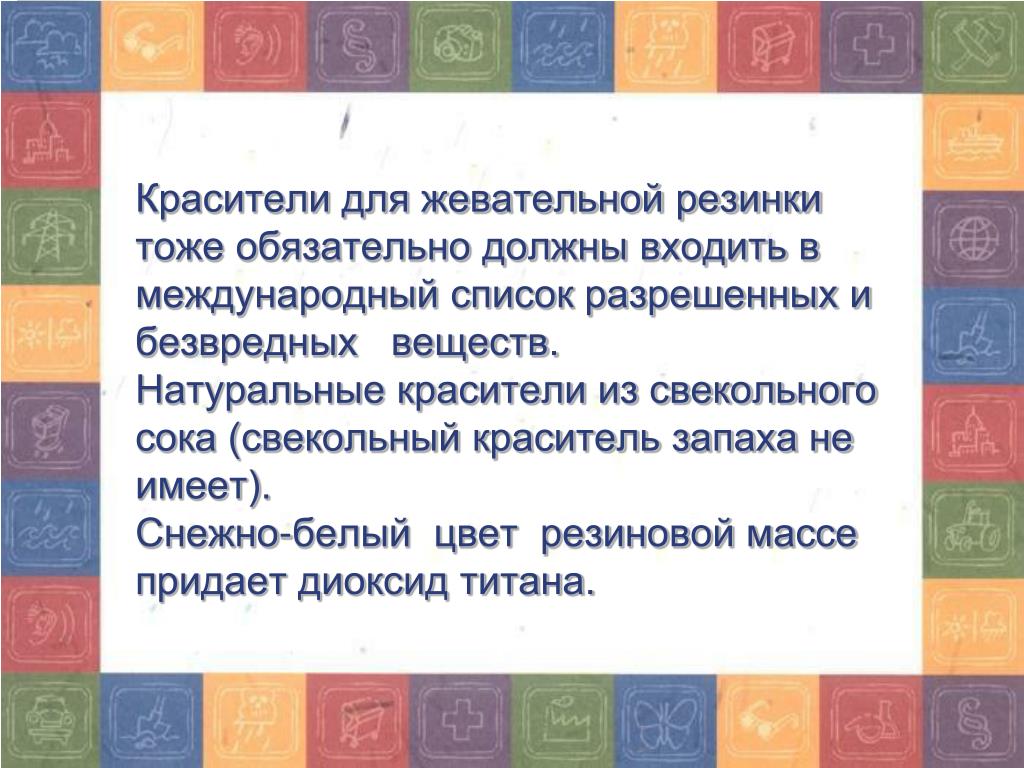 Красители для жевательной резинки тоже обязательно должны входить в международный список разрешенных и безвредных   веществ.
Натуральные красители из свекольного сока (свекольный краситель запаха не имеет).
Снежно-белый  цвет  резиновой массе придает диоксид титана.